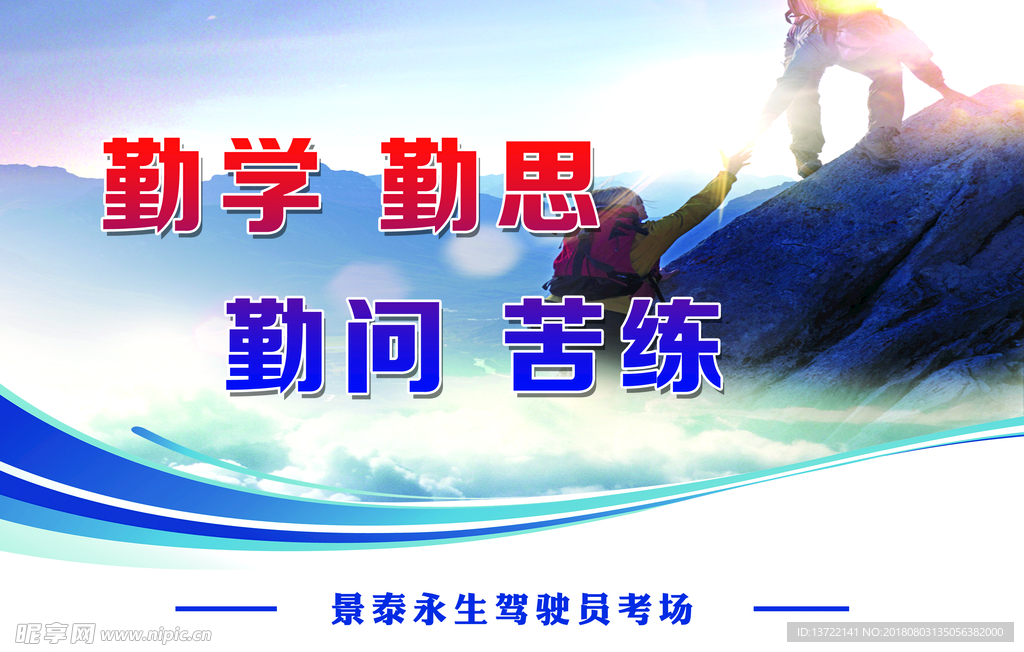 勤学 勤思

勤问 苦练

景泰永生驾驶员考场

昵享网 www.nipic.cn

ID:13722141 NO:20180803135056382000